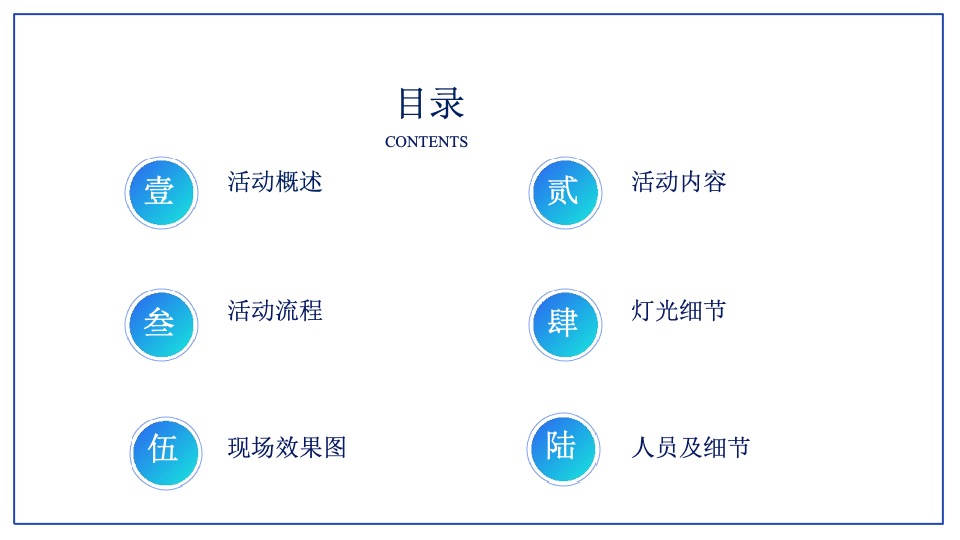 目录
CONTENTS

壹 活动概述

贰 活动内容

叁 活动流程

肆 灯光细节

伍 现场效果图

陆 人员及细节